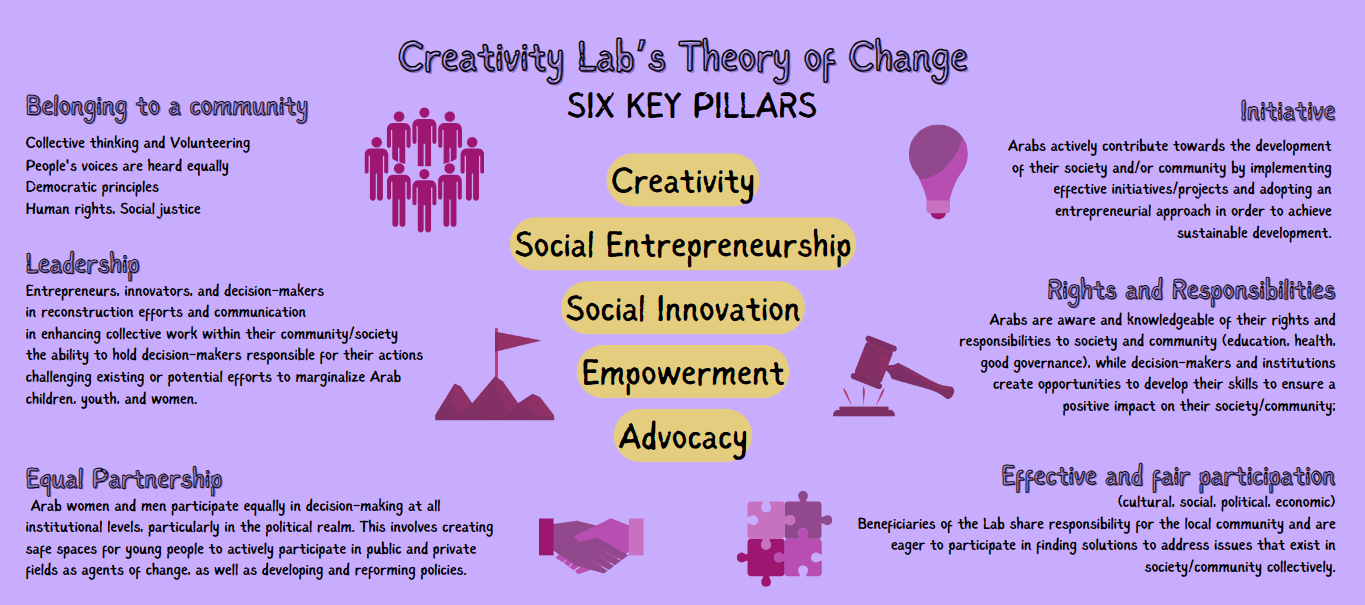 Creativity Lab's Theory of Change

SIX KEY PILLARS

Belonging to a community

Collective thinking and Volunteering
People's voices are heard equally
Democratic principles
Human rights, Social justice

Leadership

Entrepreneurs, innovators, and decision-makers in reconstruction efforts and communication in enhancing collective work within their community/society the ability to hold decision-makers responsible for their actions challenging existing or potential efforts to marginalize Arab children, youth, and women.

Equal Partnership

Arab women and men participate equally in decision-making at all institutional levels, particularly in the political realm. This involves creating safe spaces for young people to actively participate in public and private fields as agents of change, as well as developing and reforming policies.

Creativity

Social Entrepreneurship

Social Innovation

Empowerment

Advocacy

Initiative

Arabs actively contribute towards the development of their society and/or community by implementing effective initiatives/projects and adopting an entrepreneurial approach in order to achieve sustainable development.

Rights and Responsibilities

Arabs are aware and knowledgeable of their rights and responsibilities to society and community (education, health, good governance), while decision-makers and institutions create opportunities to develop their skills to ensure a positive impact on their society/community;

Effective and fair participation

(cultural, social, political, economic)

Beneficiaries of the Lab share responsibility for the local community and are eager to participate in finding solutions to address issues that exist in society/community collectively.